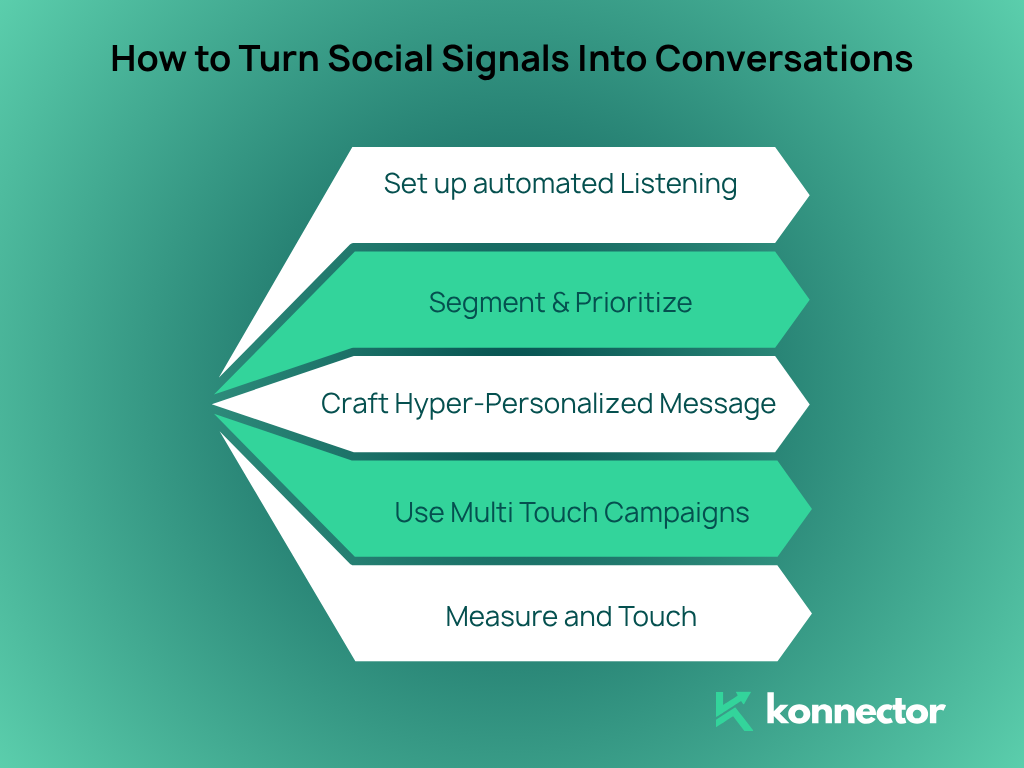 How to Turn Social Signals Into Conversations

Set up automated Listening

Segment & Prioritize

Craft Hyper-Personalized Message

Use Multi Touch Campaigns

Measure and Touch

konnector